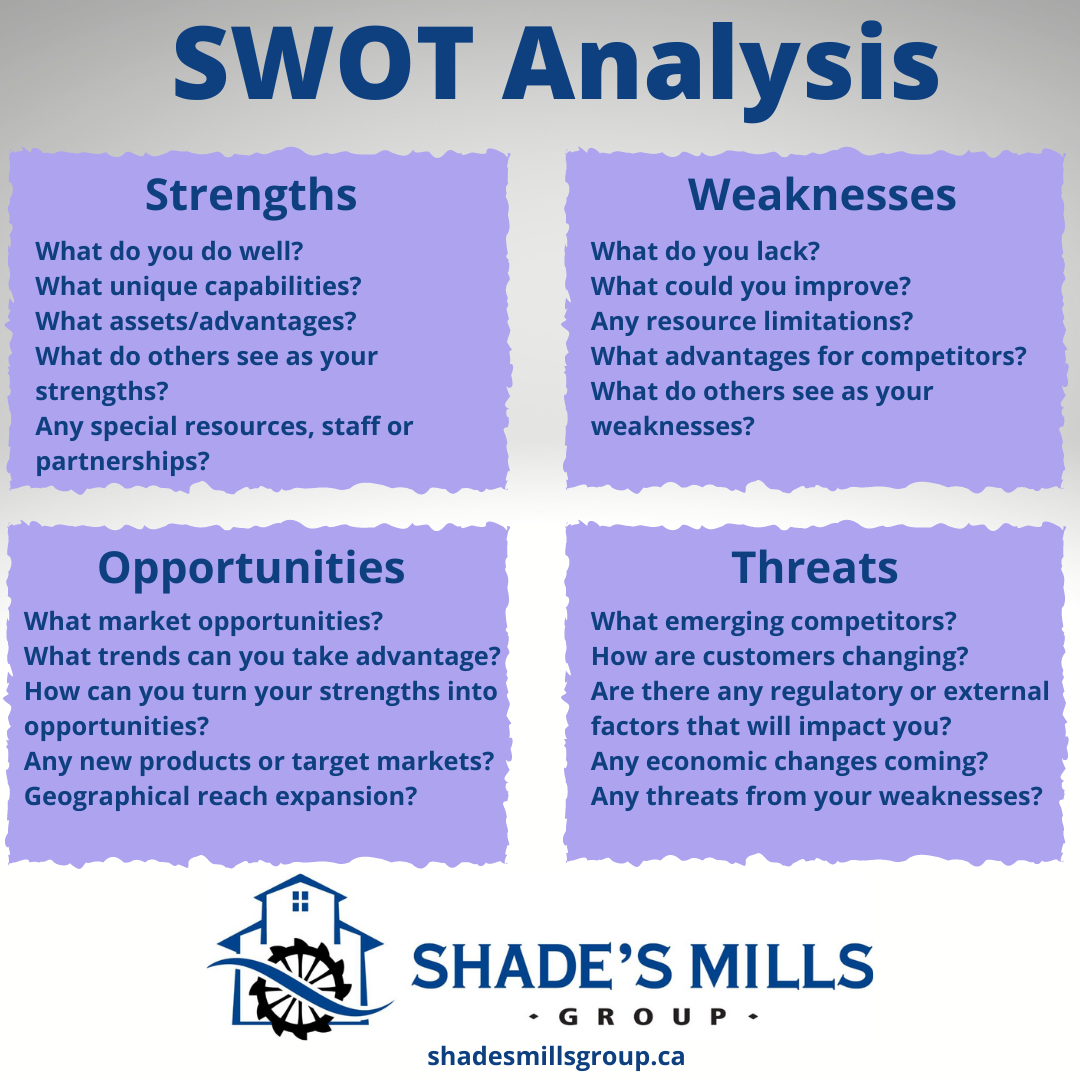 SWOT Analysis

Strengths

What do you do well?
What unique capabilities?
What assets/advantages?
What do others see as your strengths?
Any special resources, staff or partnerships?

Weaknesses

What do you lack?
What could you improve?
Any resource limitations?
What advantages for competitors?
What do others see as your weaknesses?

Opportunities

What market opportunities?
What trends can you take advantage?
How can you turn your strengths into opportunities?
Any new products or target markets?
Geographical reach expansion?

Threats

What emerging competitors?
How are customers changing?
Are there any regulatory or external factors that will impact you?
Any economic changes coming?
Any threats from your weaknesses?

SHADE'S MILLS
· GROUP ·
shadesmillsgroup.ca